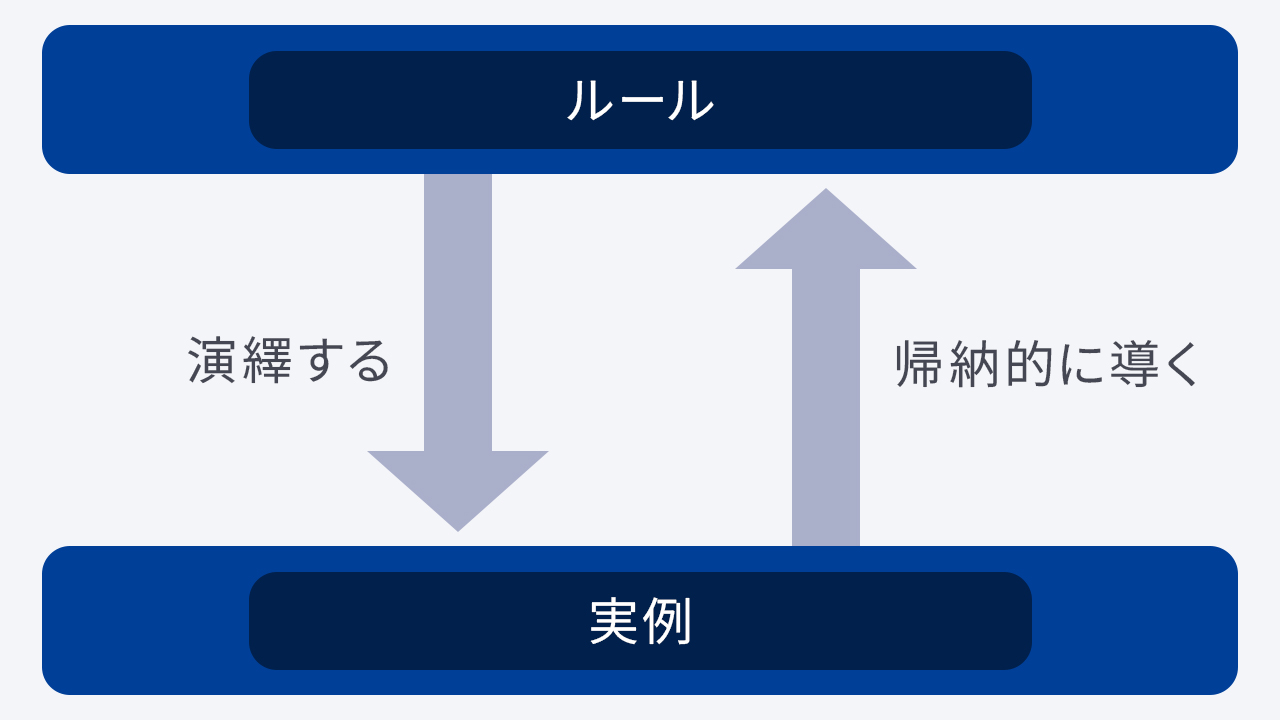 ルール

演繹する

帰納的に導く

実例